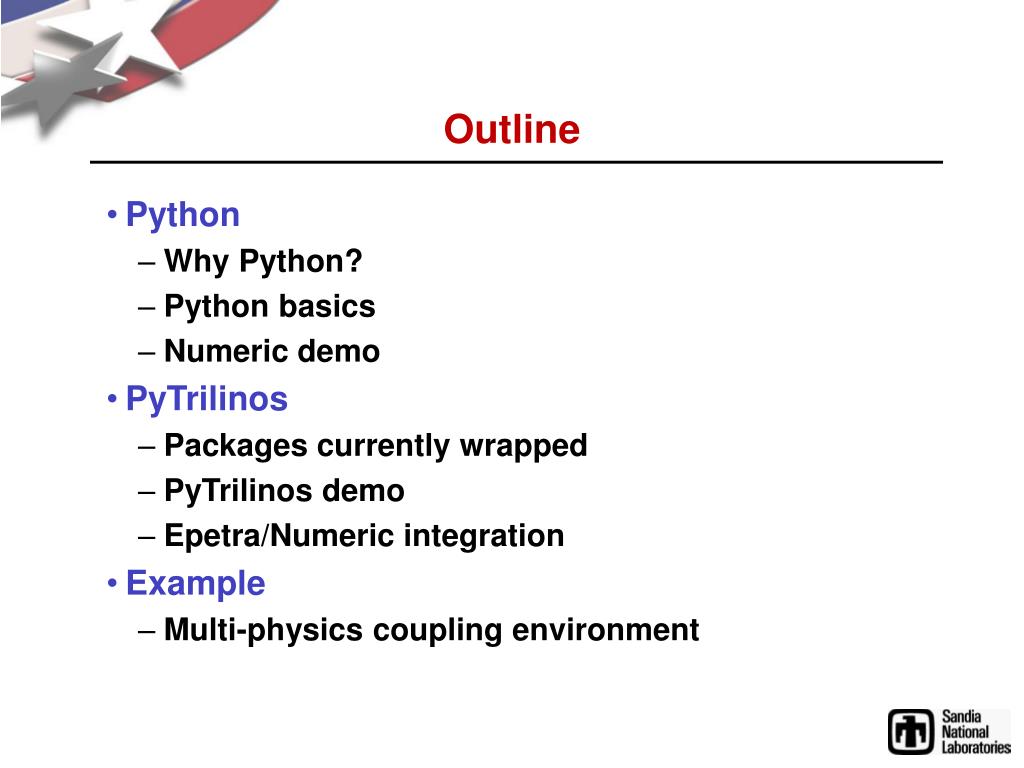 Outline

• Python
– Why Python?
– Python basics
– Numeric demo
• PyTrilinos
– Packages currently wrapped
– PyTrilinos demo
– Epetra/Numeric integration
• Example
– Multi-physics coupling environment

Sandia National Laboratories